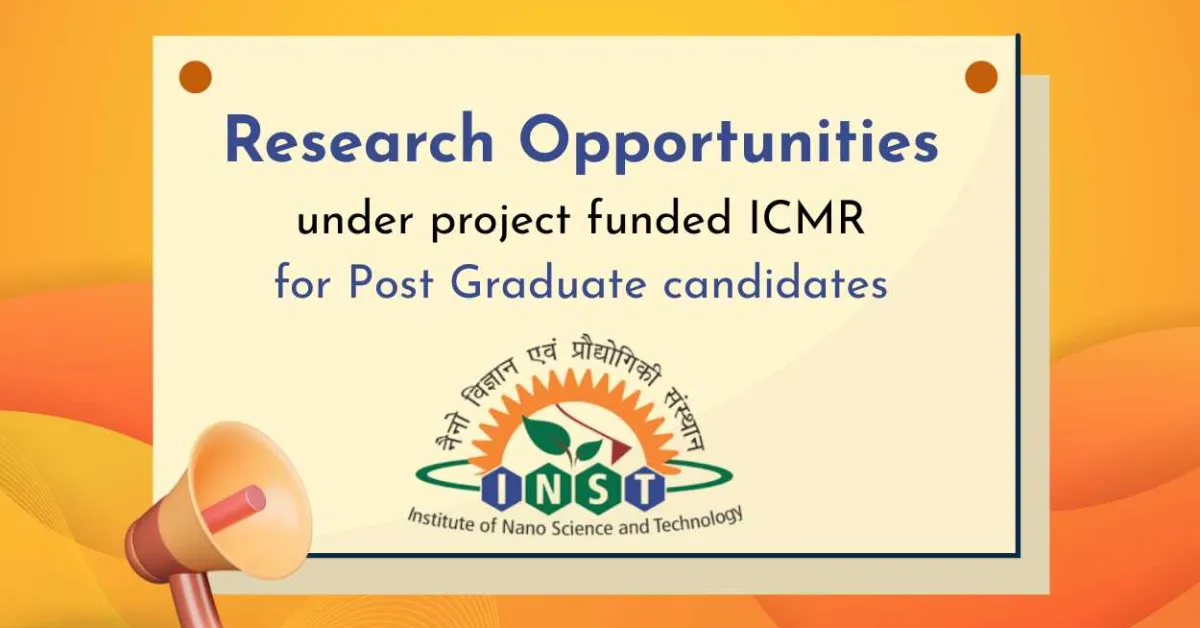 Research Opportunities

under project funded ICMR

for Post Graduate candidates

नैनो विज्ञान एवं प्रौद्योगिकी संस्थान

INST

Institute of Nano Science and Technology